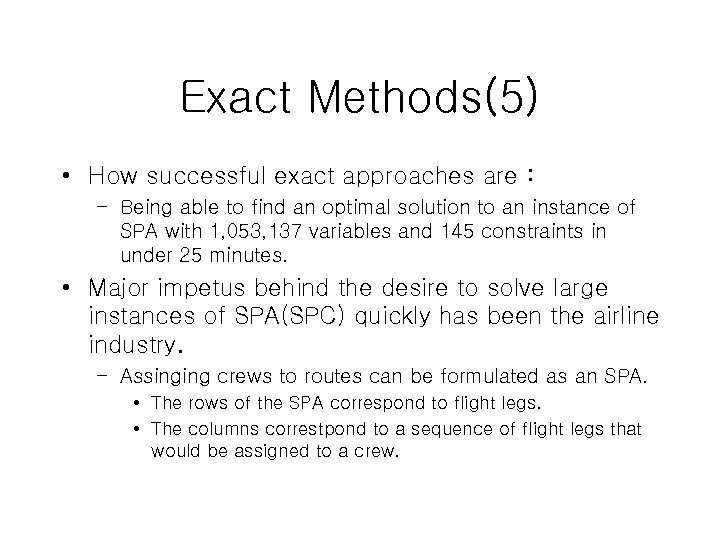 Exact Methods(5)

• How successful exact approaches are :
  – Being able to find an optimal solution to an instance of SPA with 1,053,137 variables and 145 constraints in under 25 minutes.
• Major impetus behind the desire to solve large instances of SPA(SPC) quickly has been the airline industry.
  – Assinging crews to routes can be formulated as an SPA.
    • The rows of the SPA correspond to flight legs.
    • The columns correstpond to a sequence of flight legs that would be assigned to a crew.